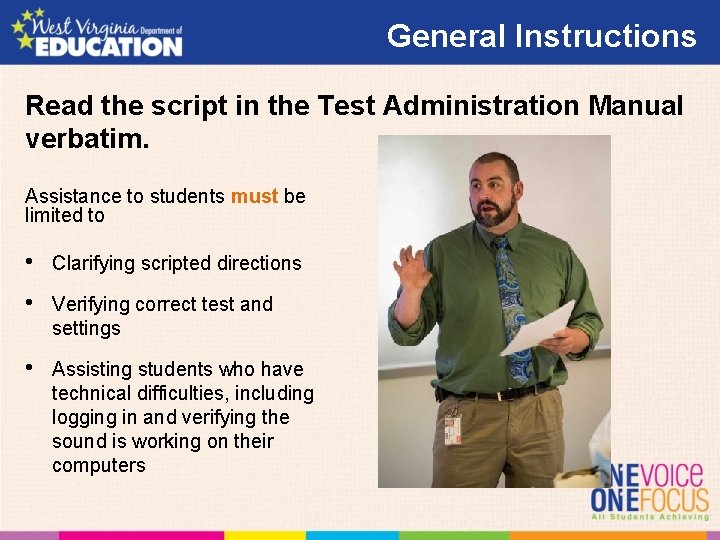 West Virginia Department of EDUCATION

General Instructions

Read the script in the Test Administration Manual verbatim.

Assistance to students must be limited to

• Clarifying scripted directions
• Verifying correct test and settings
• Assisting students who have technical difficulties, including logging in and verifying the sound is working on their computers

NEVOICE
ONEFOCUS
All Students Achieving